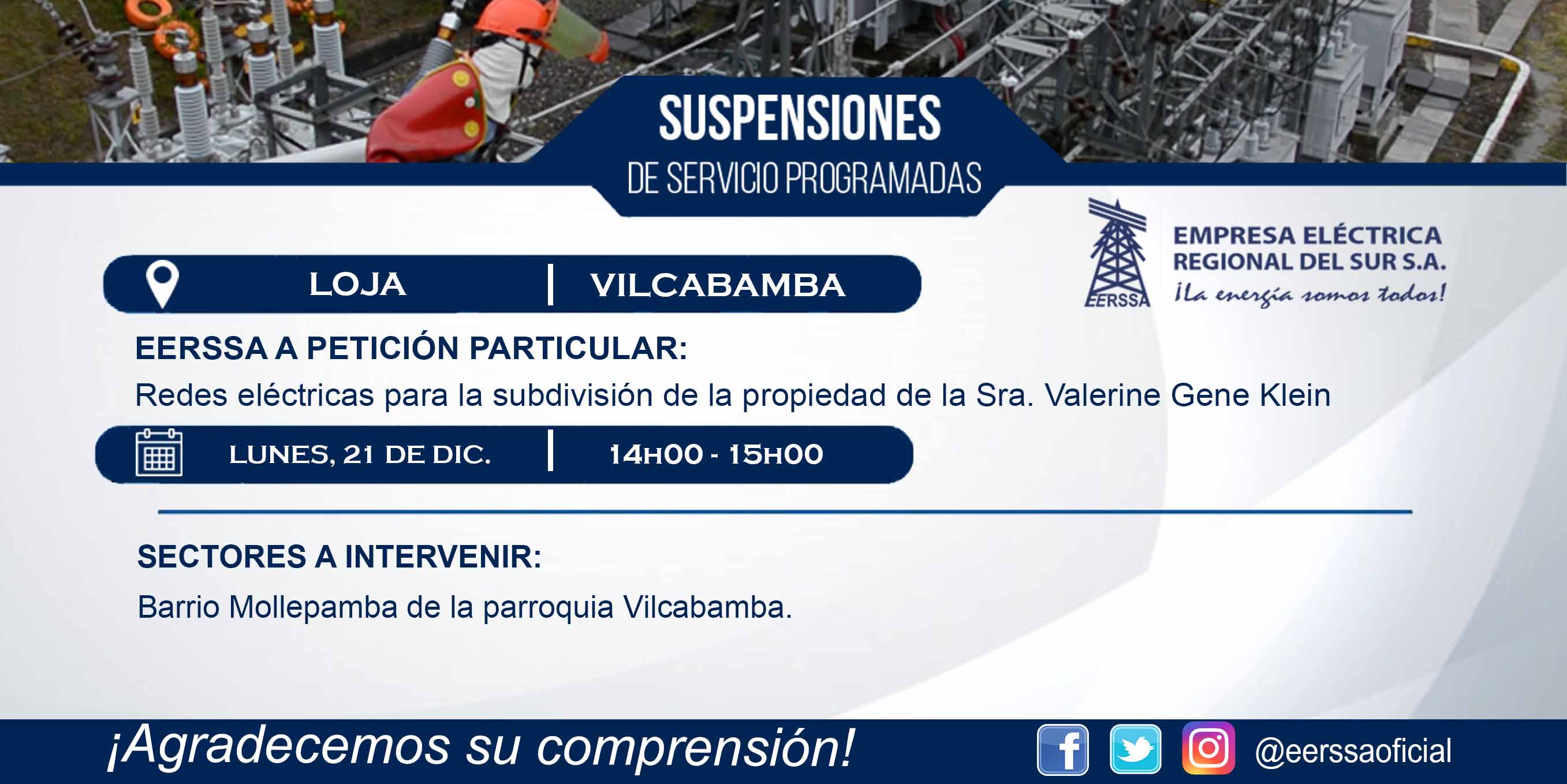 SUSPENSIONES
DE SERVICIO PROGRAMADAS

EERSSA
EMPRESA ELÉCTRICA REGIONAL DEL SUR S.A.
¡La energía somos todos!

LOJA | VILCABAMBA

EERSSA A PETICIÓN PARTICULAR:
Redes eléctricas para la subdivisión de la propiedad de la Sra. Valerine Gene Klein

LUNES, 21 DE DIC. | 14H00 - 15H00

SECTORES A INTERVENIR:
Barrio Mollepamba de la parroquia Vilcabamba.

¡Agradecemos su comprensión!
@eerssaoficial